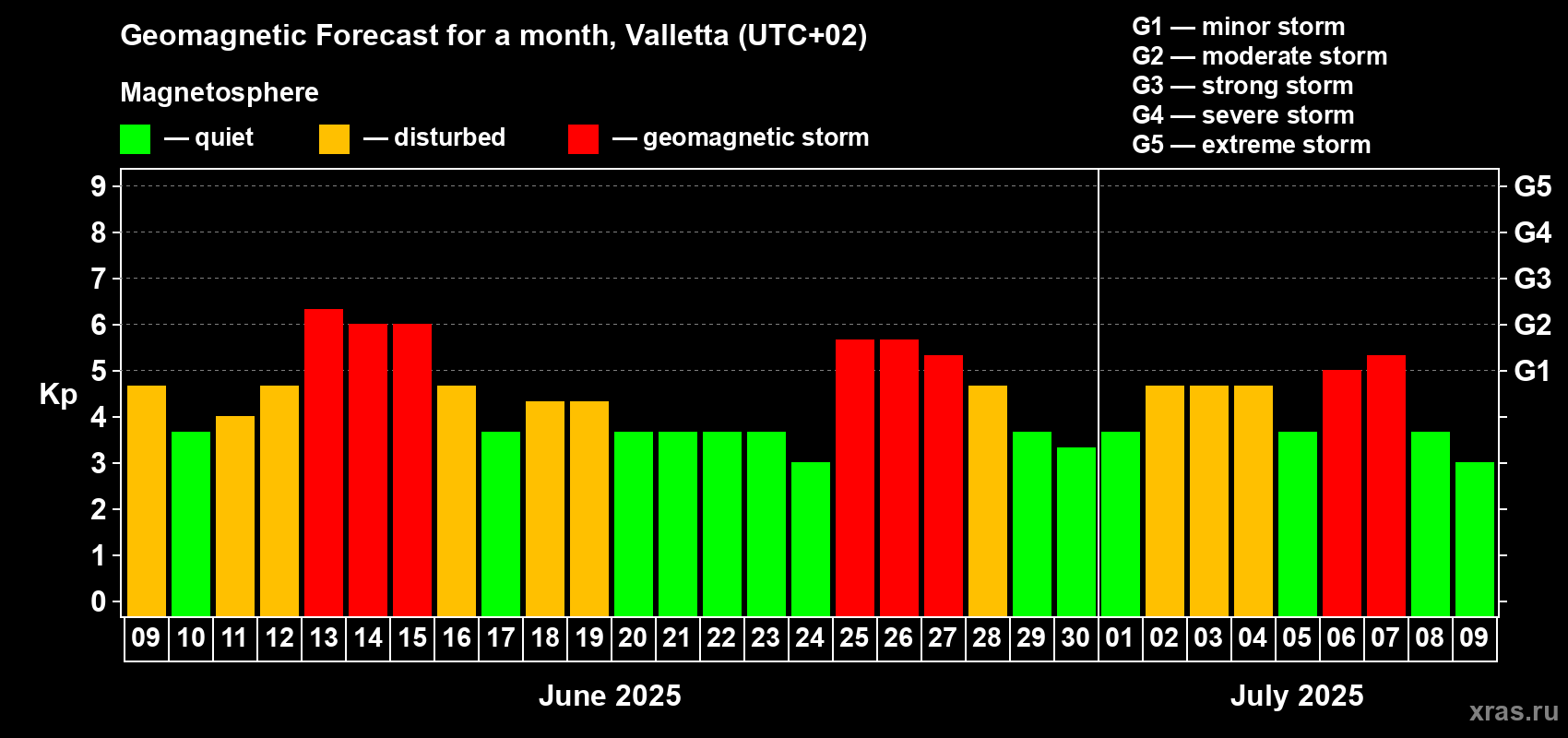 Geomagnetic Forecast for a month, Valletta (UTC+02)

Magnetosphere

— quiet — disturbed — geomagnetic storm

G1 — minor storm
G2 — moderate storm
G3 — strong storm
G4 — severe storm
G5 — extreme storm

Kp

9 8 7 6 5 4 3 2 1 0

G5 G4 G3 G2 G1

09 10 11 12 13 14 15 16 17 18 19 20 21 22 23 24 25 26 27 28 29 30 01 02 03 04 05 06 07 08 09

June 2025

July 2025

xras.ru